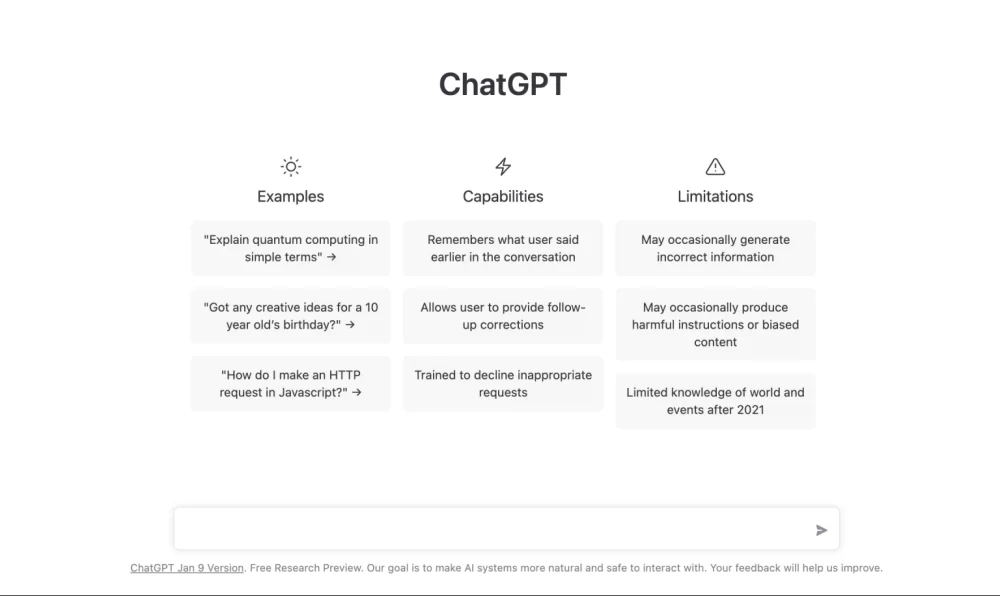 ChatGPT

Examples

"Explain quantum computing in simple terms" →

"Got any creative ideas for a 10 year old's birthday?" →

"How do I make an HTTP request in Javascript?" →

Capabilities

Remembers what user said earlier in the conversation

Allows user to provide follow-up corrections

Trained to decline inappropriate requests

Limitations

May occasionally generate incorrect information

May occasionally produce harmful instructions or biased content

Limited knowledge of world and events after 2021

ChatGPT Jan 9 Version. Free Research Preview. Our goal is to make AI systems more natural and safe to interact with. Your feedback will help us improve.